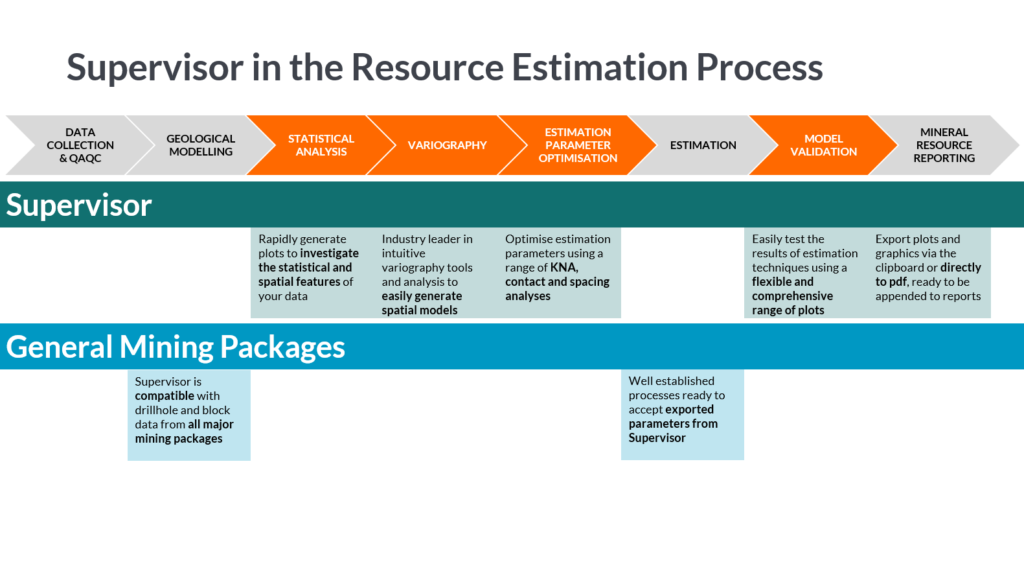 Supervisor in the Resource Estimation Process

DATA COLLECTION & QAQC

GEOLOGICAL MODELLING

STATISTICAL ANALYSIS

VARIOGRAPHY

ESTIMATION PARAMETER OPTIMISATION

ESTIMATION

MODEL VALIDATION

MINERAL RESOURCE REPORTING

Supervisor

Rapidly generate plots to investigate the statistical and spatial features of your data

Industry leader in intuitive variography tools and analysis to easily generate spatial models

Optimise estimation parameters using a range of KNA, contact and spacing analyses

Easily test the results of estimation techniques using a flexible and comprehensive range of plots

Export plots and graphics via the clipboard or directly to pdf, ready to be appended to reports

General Mining Packages

Supervisor is compatible with drillhole and block data from all major mining packages

Well established processes ready to accept exported parameters from Supervisor